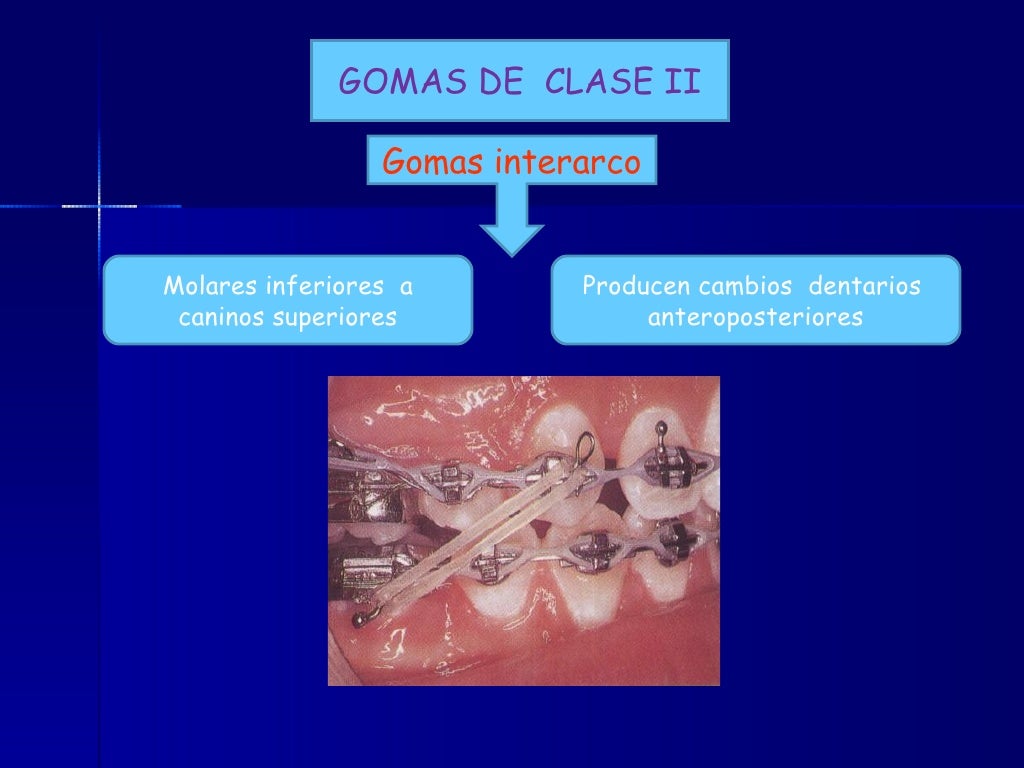 GOMAS DE CLASE II

Gomas interarco

Molares inferiores a caninos superiores

Producen cambios dentarios anteroposteriores